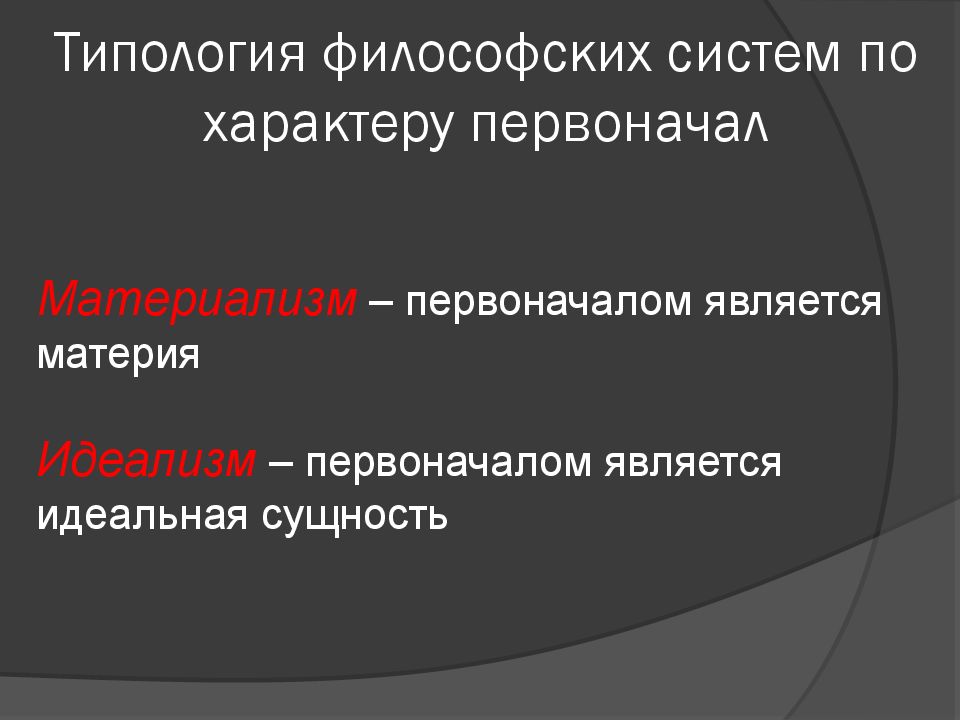 Типология философских систем по характеру первоначал

Материализм – первоначалом является материя

Идеализм – первоначалом является идеальная сущность